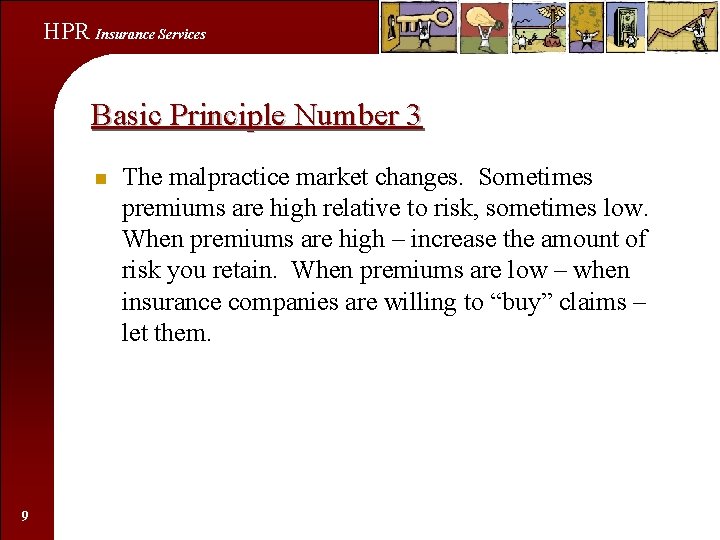 HPR Insurance Services

Basic Principle Number 3

The malpractice market changes. Sometimes premiums are high relative to risk, sometimes low. When premiums are high – increase the amount of risk you retain. When premiums are low – when insurance companies are willing to “buy” claims – let them.

9